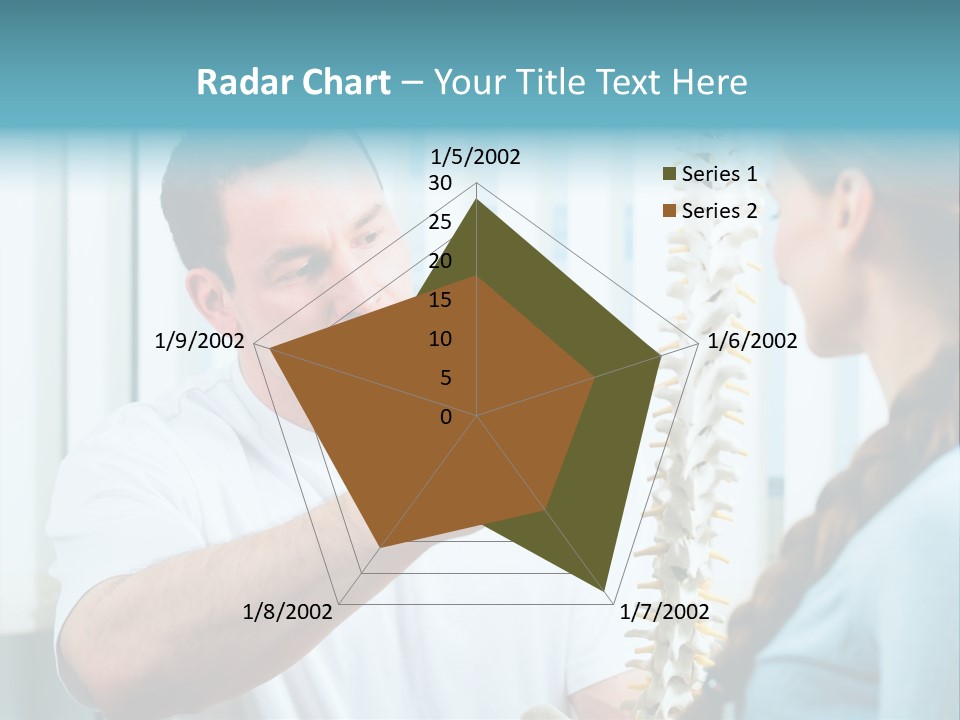 Radar Chart – Your Title Text Here

1/5/2002
30
25
20
15
10
5
0
1/6/2002
1/7/2002
1/8/2002
1/9/2002

Series 1
Series 2